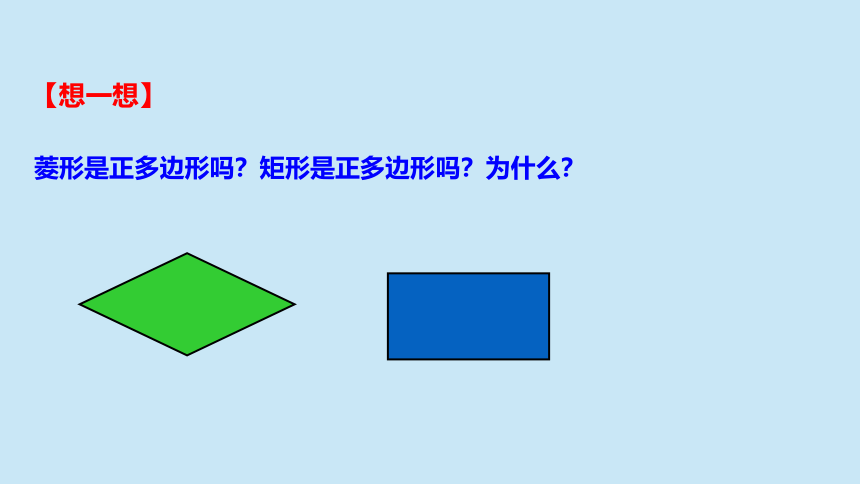 【想一想】

菱形是正多边形吗？矩形是正多边形吗？为什么？